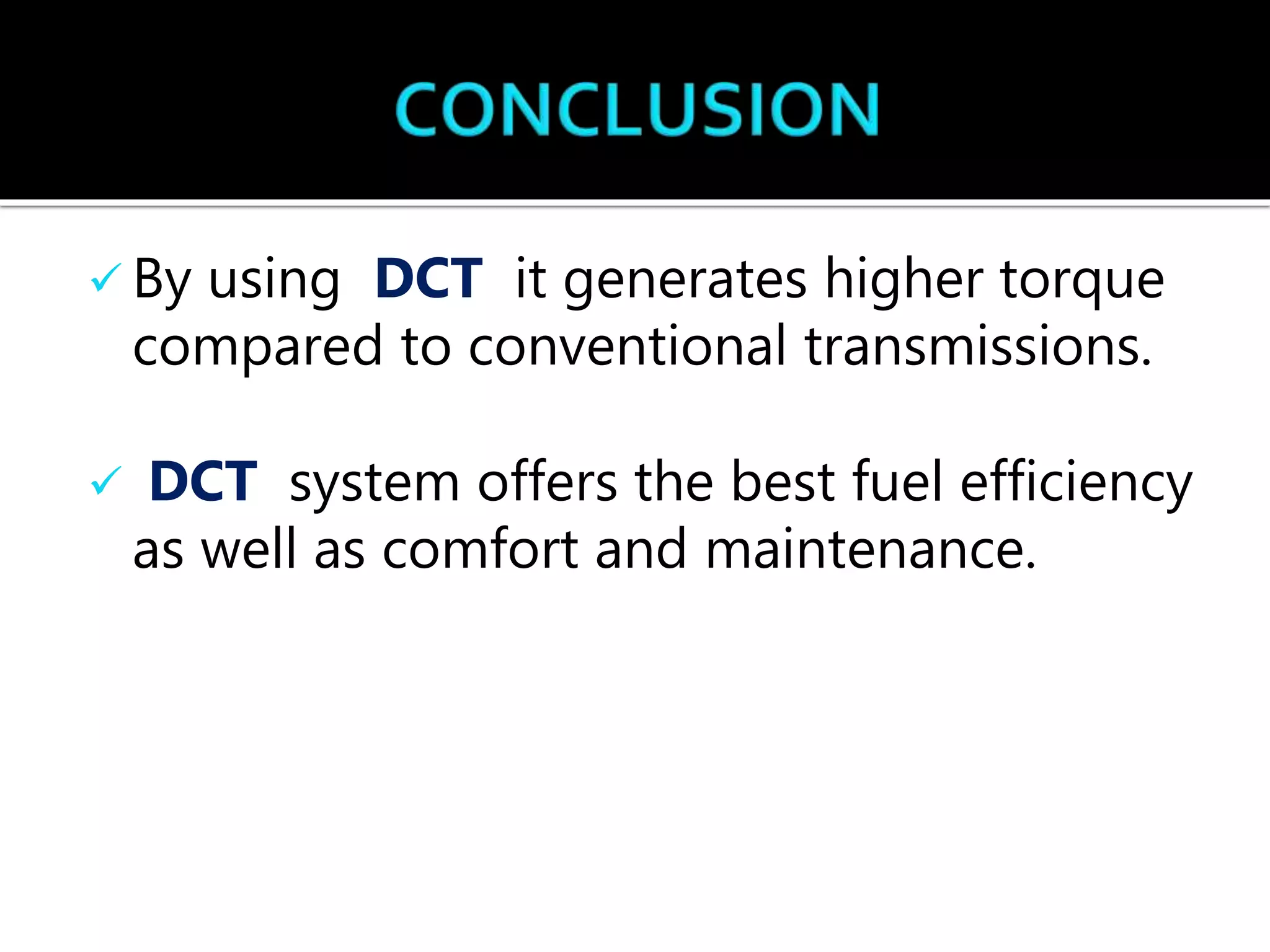 CONCLUSION

✓ By using DCT it generates higher torque compared to conventional transmissions.

✓ DCT system offers the best fuel efficiency as well as comfort and maintenance.